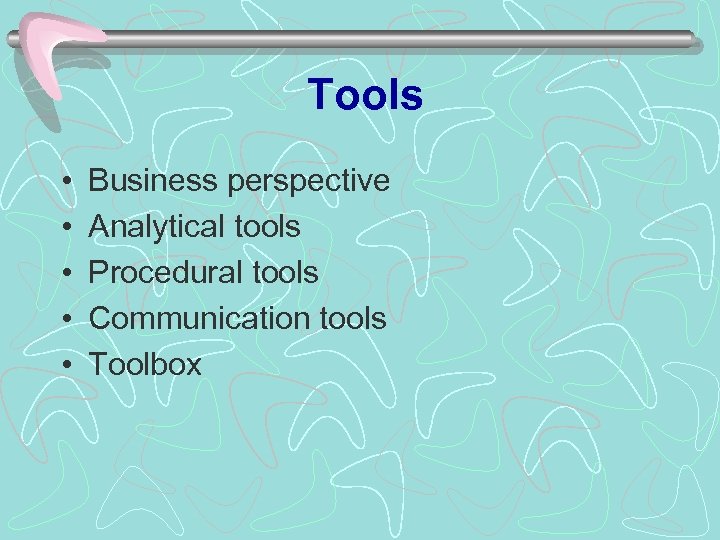 Tools

• Business perspective
• Analytical tools
• Procedural tools
• Communication tools
• Toolbox